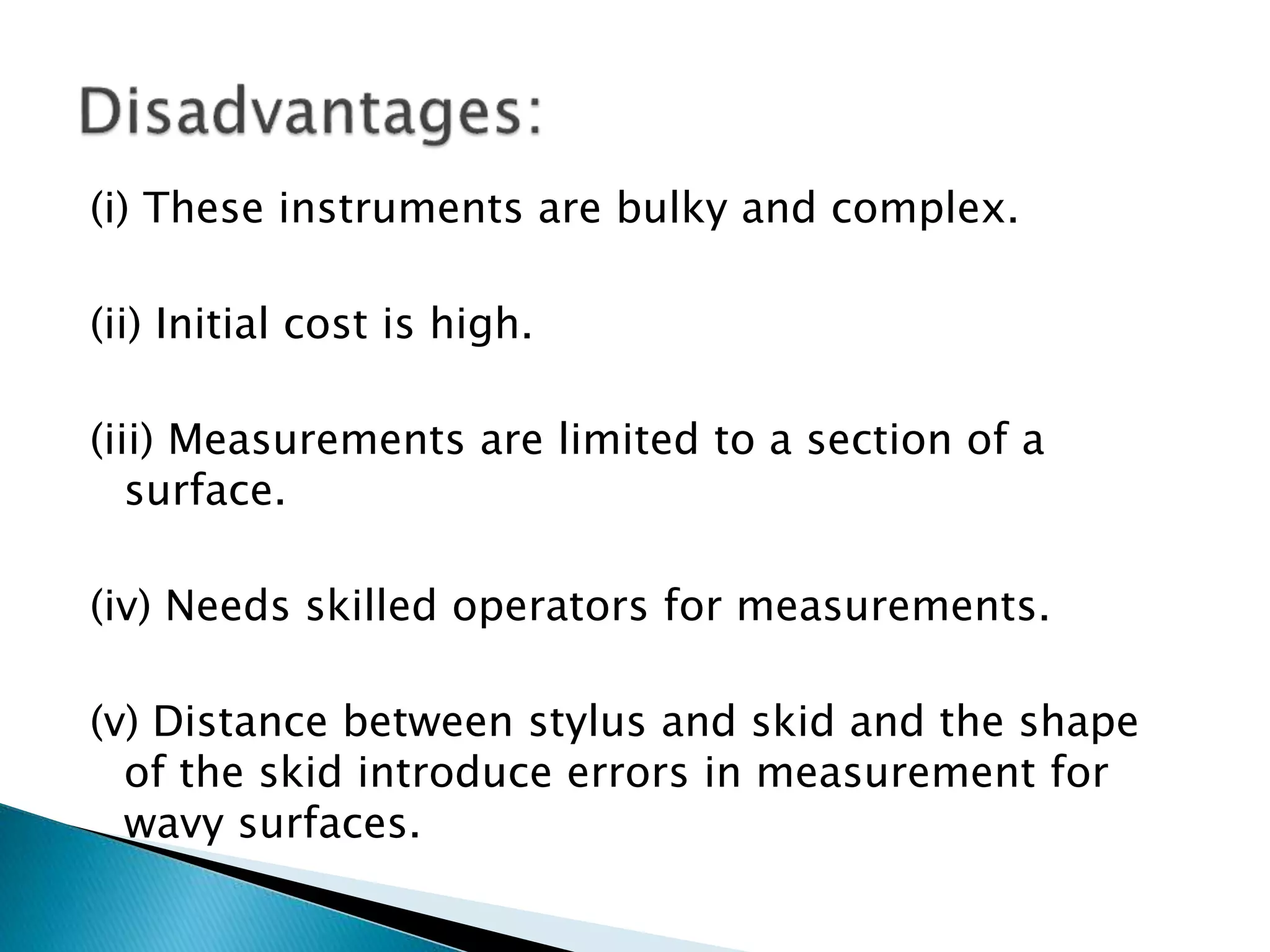 Disadvantages:

(i) These instruments are bulky and complex.

(ii) Initial cost is high.

(iii) Measurements are limited to a section of a surface.

(iv) Needs skilled operators for measurements.

(v) Distance between stylus and skid and the shape of the skid introduce errors in measurement for wavy surfaces.